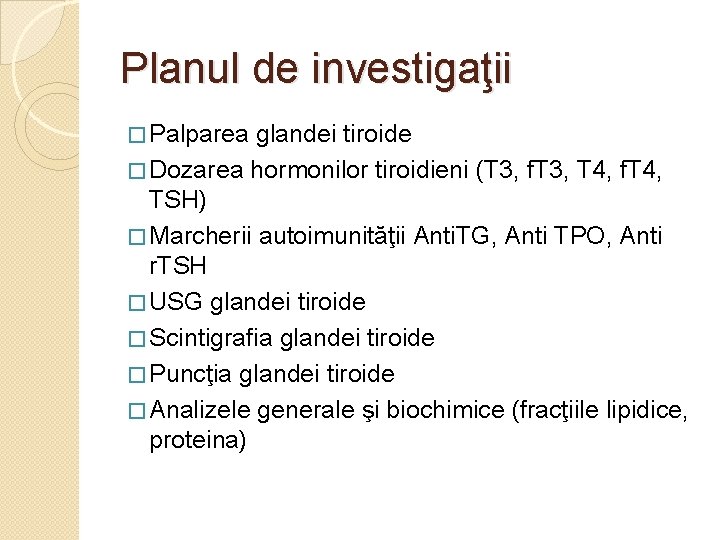 Planul de investigaţii

□ Palparea glandei tiroide

□ Dozarea hormonilor tiroidieni (T3, fT3, T4, fT4, TSH)

□ Marcherii autoimunităţii AntiTG, Anti TPO, Anti rTSH

□ USG glandei tiroide

□ Scintigrafia glandei tiroide

□ Puncţia glandei tiroide

□ Analizele generale şi biochimice (fracţiile lipidice, proteina)